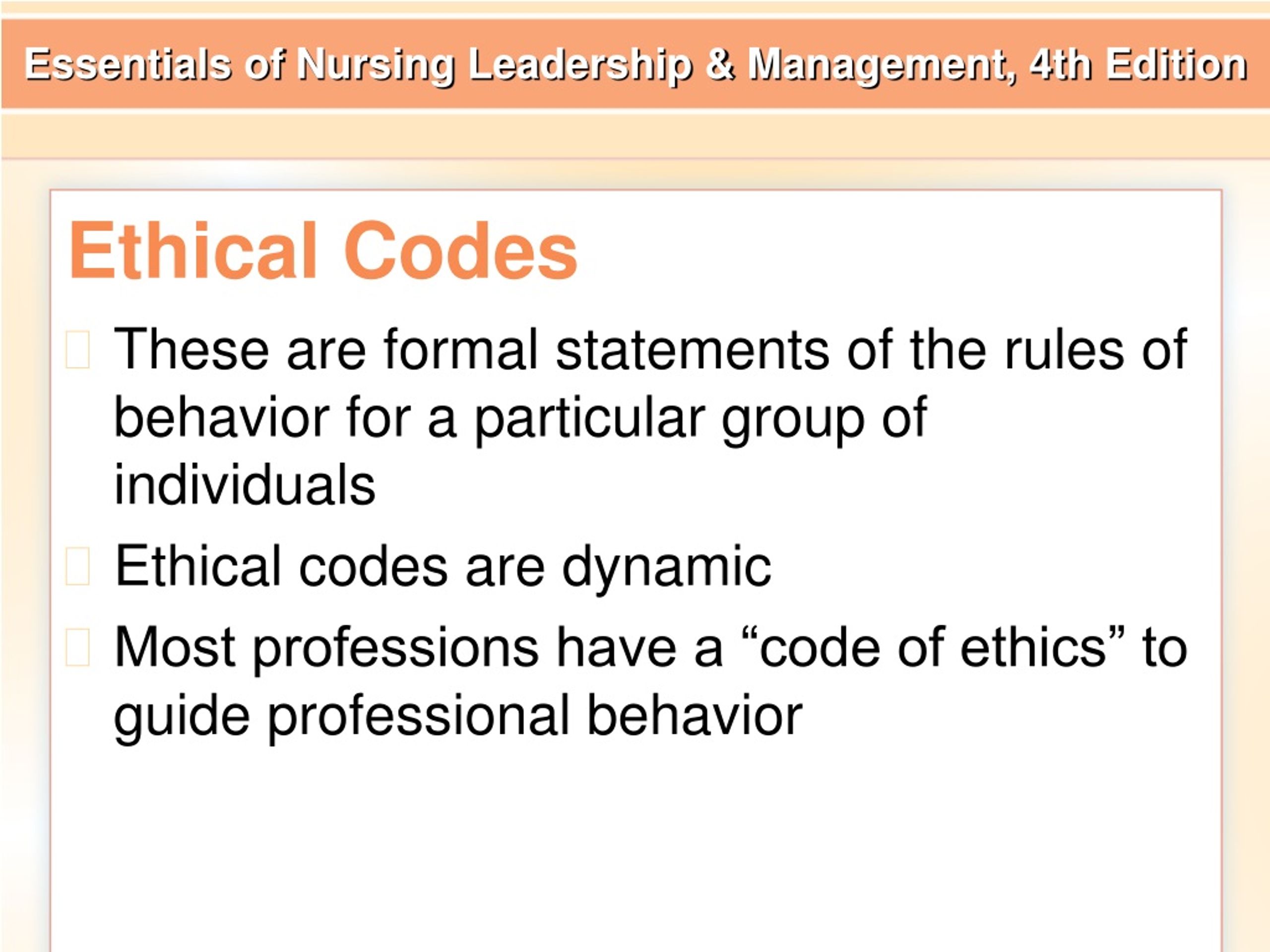 Essentials of Nursing Leadership & Management, 4th Edition

Ethical Codes

These are formal statements of the rules of behavior for a particular group of individuals

Ethical codes are dynamic

Most professions have a “code of ethics” to guide professional behavior